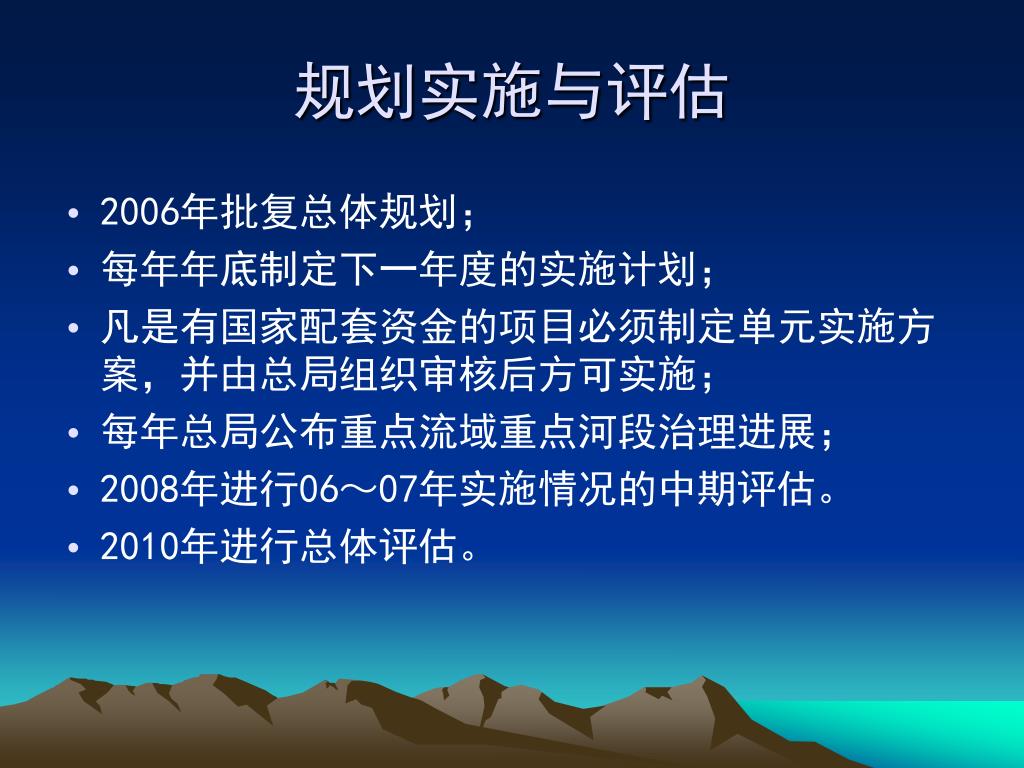 规划实施与评估

• 2006年批复总体规划；
• 每年年底制定下一年度的实施计划；
• 凡是有国家配套资金的项目必须制定单元实施方案，并由总局组织审核后方可实施；
• 每年总局公布重点流域重点河段治理进展；
• 2008年进行06～07年实施情况的中期评估。
• 2010年进行总体评估。